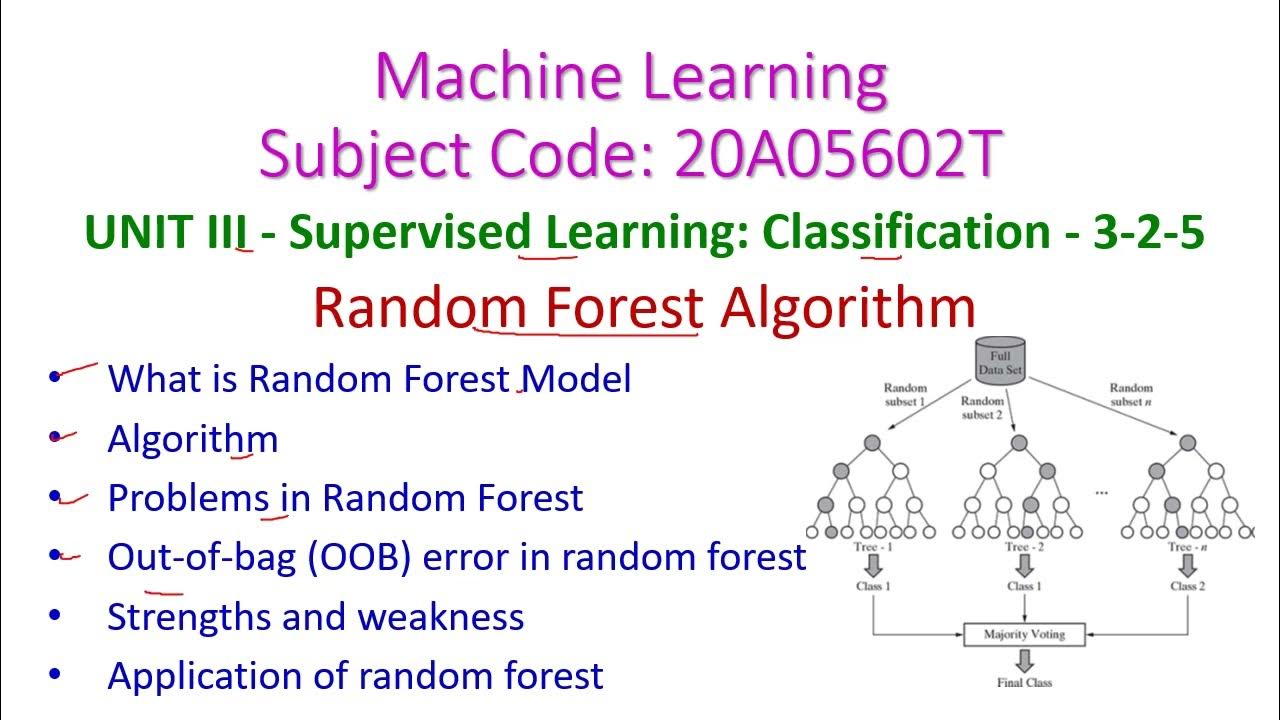 Machine Learning
Subject Code: 20A05602T

UNIT III - Supervised Learning: Classification - 3-2-5

Random Forest Algorithm

• What is Random Forest Model
• Algorithm
• Problems in Random Forest
• Out-of-bag (OOB) error in random forest
• Strengths and weakness
• Application of random forest

Full Data Set
Random subset 1
Random subset 2
Random subset $n$
...
Tree - 1
Tree - 2
Tree - $n$
Class 1
Class 1
Class 2
Majority Voting
Final Class